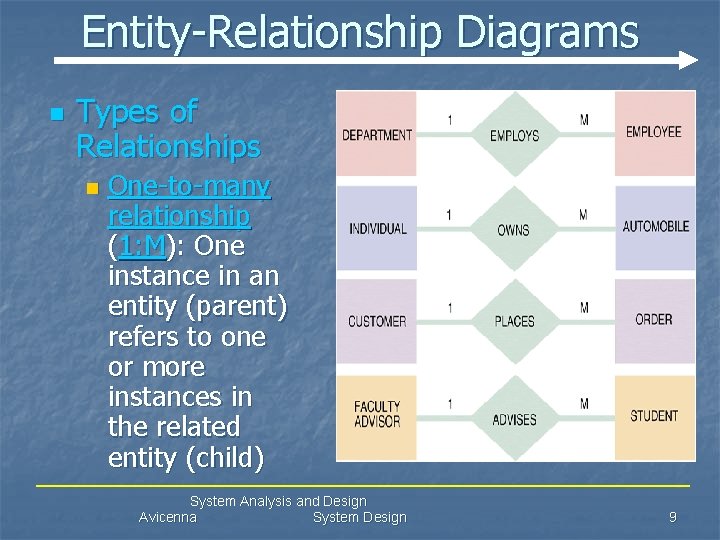 Entity-Relationship Diagrams

Types of Relationships

One-to-many relationship (1:M): One instance in an entity (parent) refers to one or more instances in the related entity (child)

DEPARTMENT 1 EMPLOYS M EMPLOYEE

INDIVIDUAL 1 OWNS M AUTOMOBILE

CUSTOMER 1 PLACES M ORDER

FACULTY ADVISOR 1 ADVISES M STUDENT

System Analysis and Design
Avicenna System Design 9